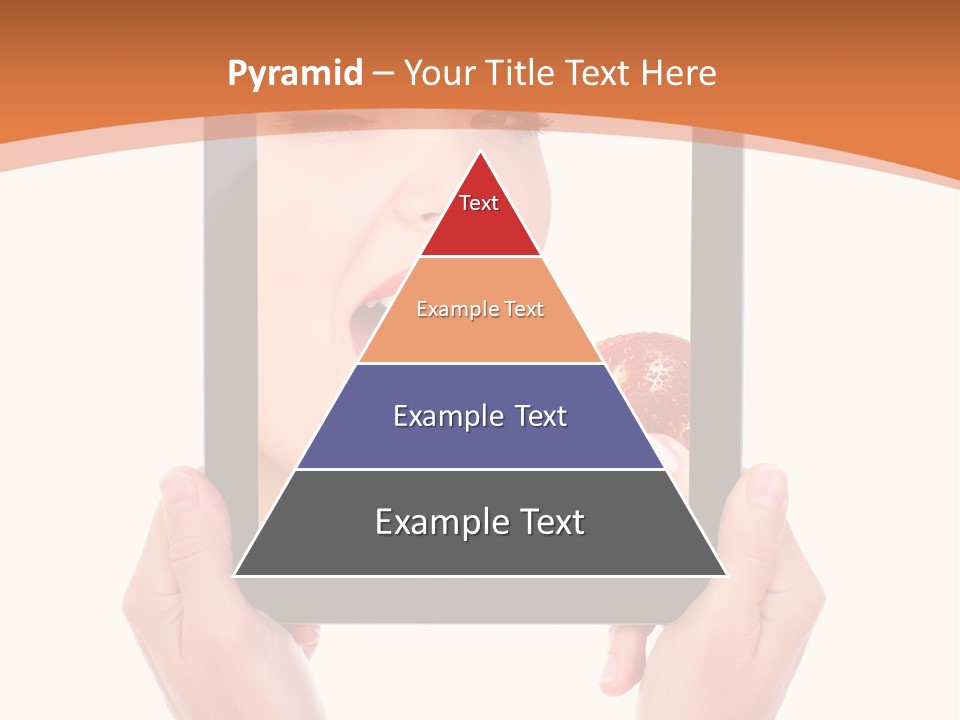 Pyramid – Your Title Text Here

Text

Example Text

Example Text

Example Text